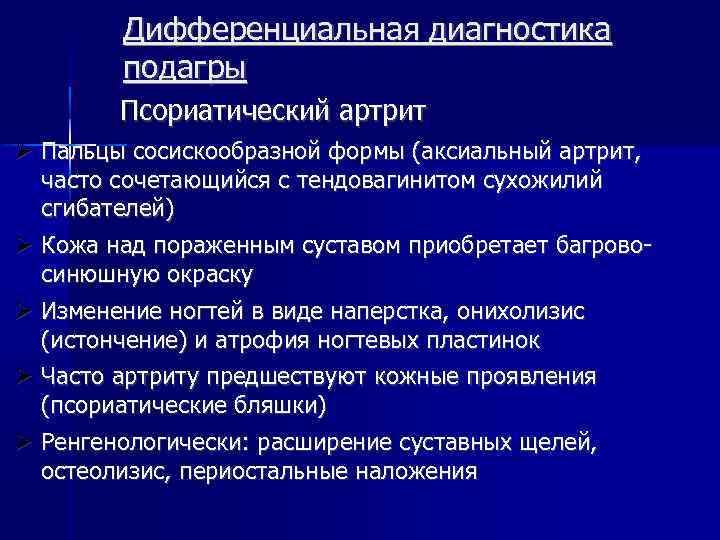 Дифференциальная диагностика подагры

Псориатический артрит

➢ Пальцы сосискообразной формы (аксиальный артрит, часто сочетающийся с тендовагинитом сухожилий сгибателей)

➢ Кожа над пораженным суставом приобретает багрово-синюшную окраску

➢ Изменение ногтей в виде наперстка, онихолизис (истончение) и атрофия ногтевых пластинок

➢ Часто артриту предшествуют кожные проявления (псориатические бляшки)

➢ Ренгенологически: расширение суставных щелей, остеолизис, периостальные наложения